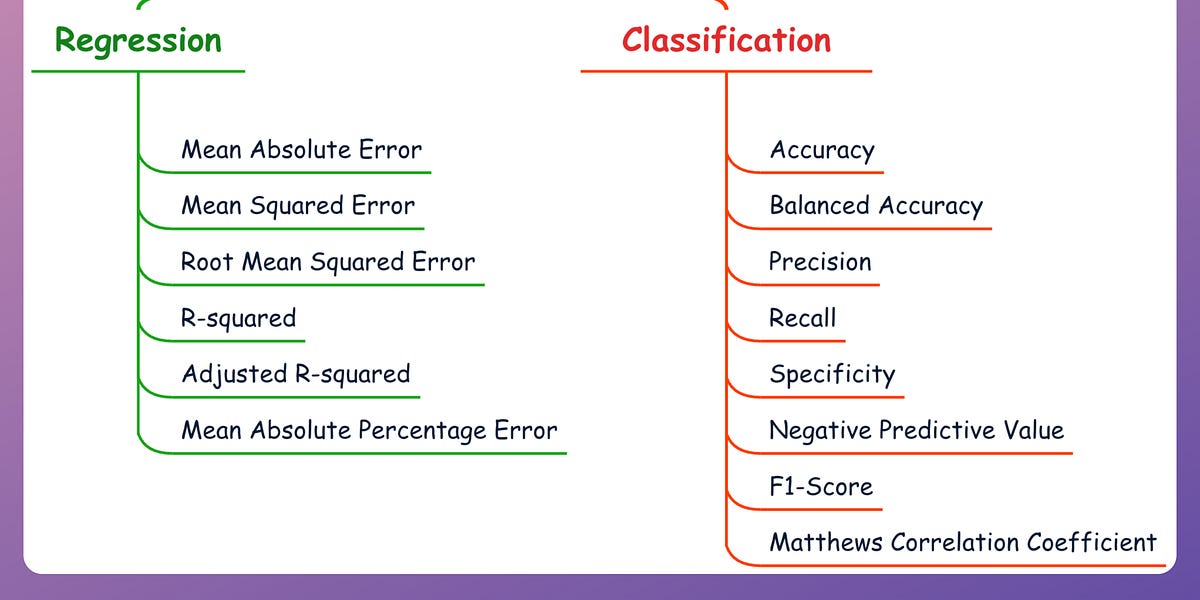 Regression

Mean Absolute Error

Mean Squared Error

Root Mean Squared Error

R-squared

Adjusted R-squared

Mean Absolute Percentage Error

Classification

Accuracy

Balanced Accuracy

Precision

Recall

Specificity

Negative Predictive Value

F1-Score

Matthews Correlation Coefficient